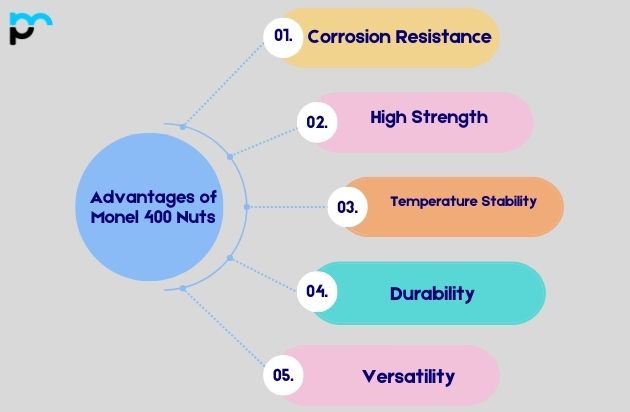 Advantages of Monel 400 Nuts

01. Corrosion Resistance

02. High Strength

03. Temperature Stability

04. Durability

05. Versatility